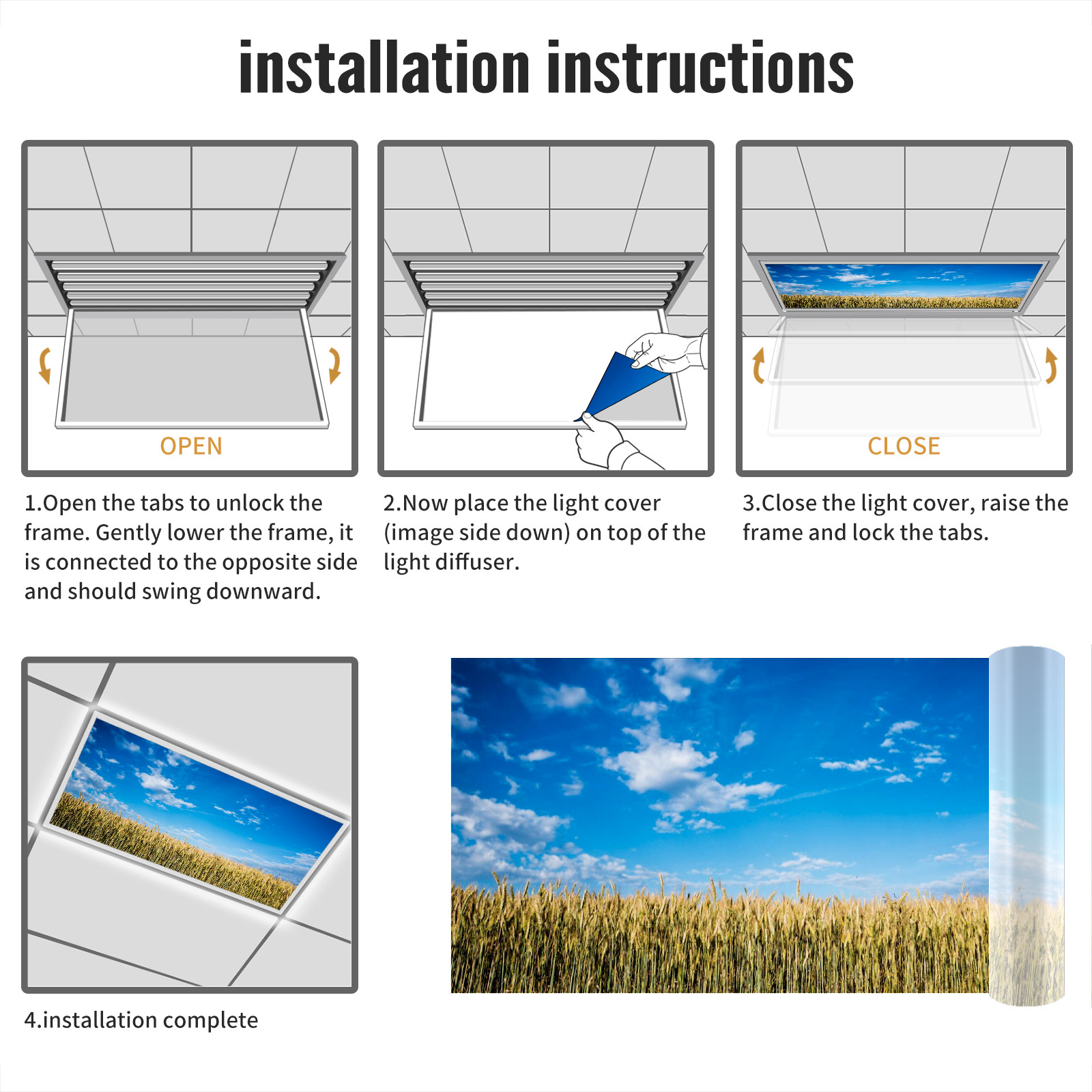 installation instructions

OPEN

1.Open the tabs to unlock the frame. Gently lower the frame, it is connected to the opposite side and should swing downward.

2.Now place the light cover (image side down) on top of the light diffuser.

CLOSE

3.Close the light cover, raise the frame and lock the tabs.

4.installation complete